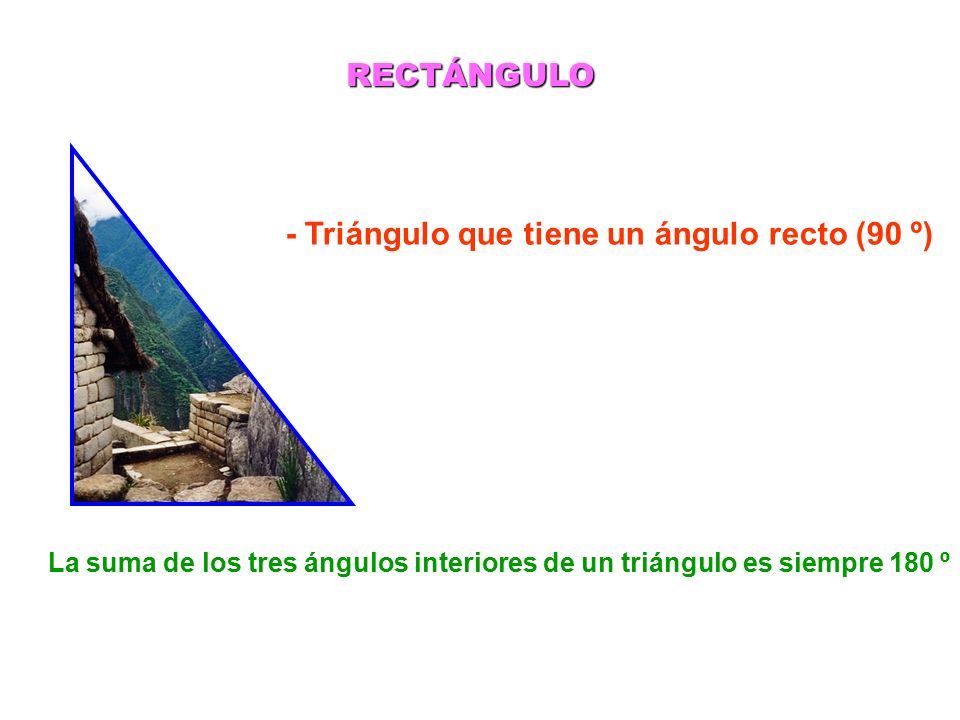 RECTÁNGULO

- Triángulo que tiene un ángulo recto (90 º)

La suma de los tres ángulos interiores de un triángulo es siempre 180 º